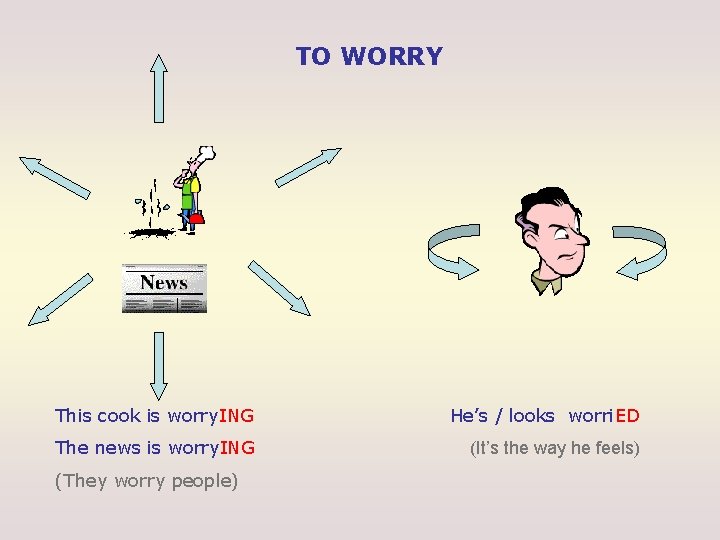 TO WORRY

News

This cook is worryING

The news is worryING

(They worry people)

He's / looks worriED

(It's the way he feels)